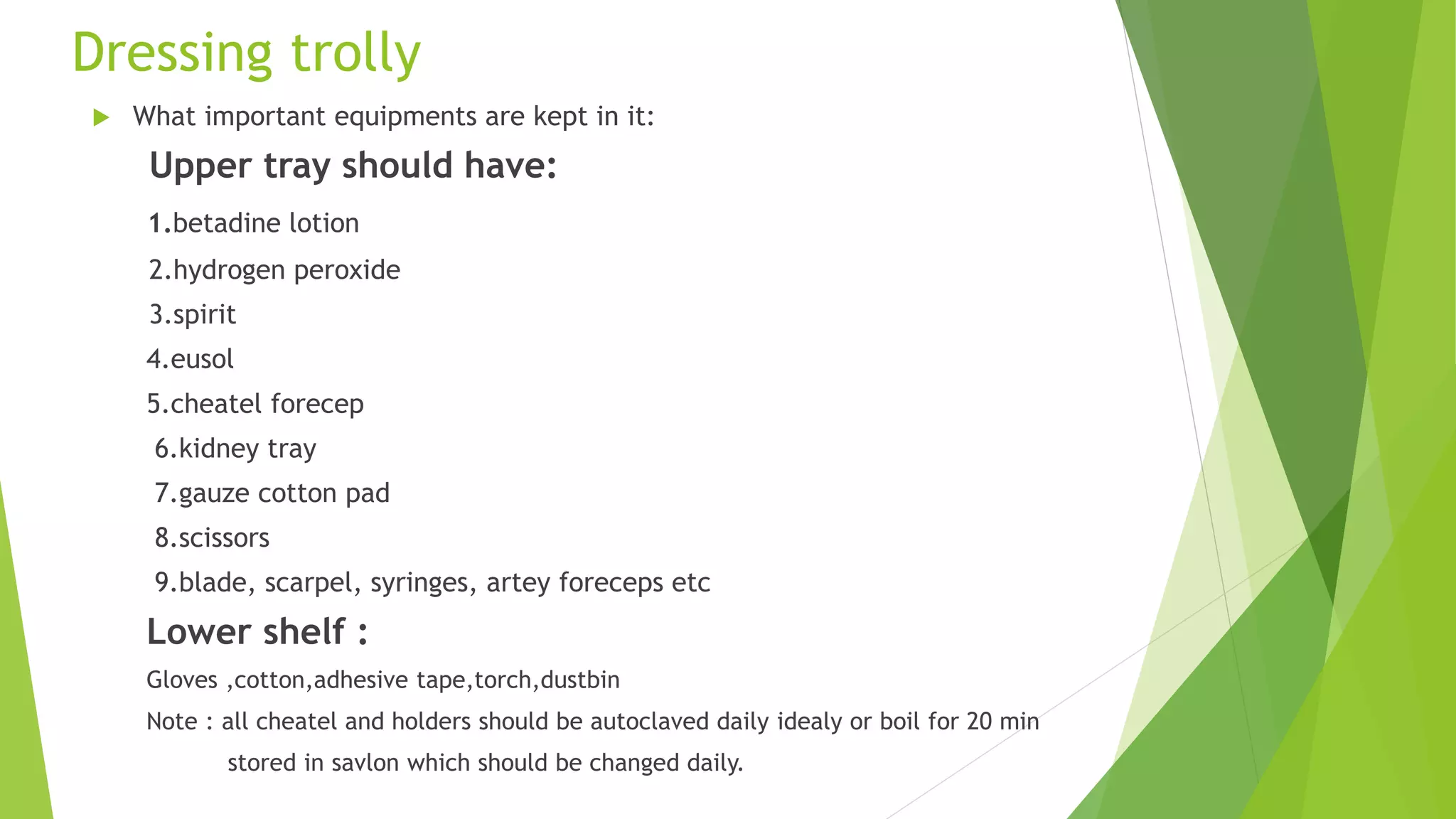 Dressing trolly

What important equipments are kept in it:

Upper tray should have:

1.betadine lotion

2.hydrogen peroxide

3.spirit

4.eusol

5.cheatel forecep

6.kidney tray

7.gauze cotton pad

8.scissors

9.blade, scarpel, syringes, artey foreceps etc

Lower shelf :

Gloves ,cotton,adhesive tape,torch,dustbin

Note : all cheatel and holders should be autoclaved daily idealy or boil for 20 min stored in savlon which should be changed daily.